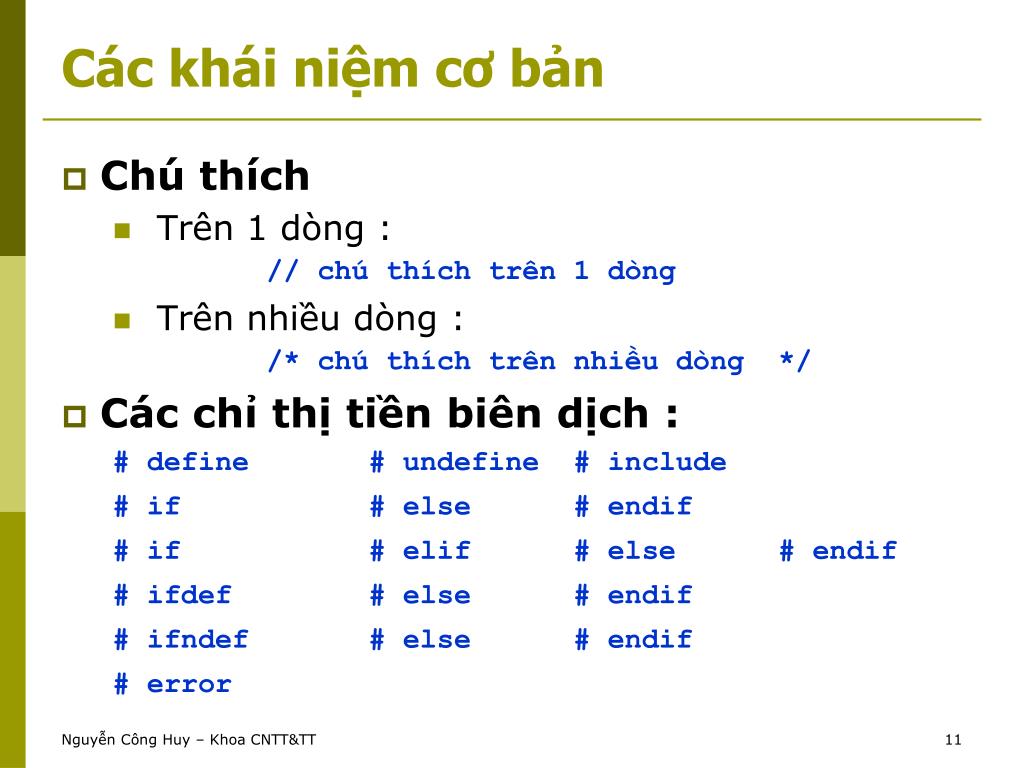 Các khái niệm cơ bản

Chú thích

Trên 1 dòng :

// chú thích trên 1 dòng

Trên nhiều dòng :

/* chú thích trên nhiều dòng */

Các chỉ thị tiền biên dịch :

# define # undefine # include
# if # else # endif
# if # elif # else # endif
# ifdef # else # endif
# ifndef # else # endif
# error

Nguyễn Công Huy – Khoa CNTT&TT

11